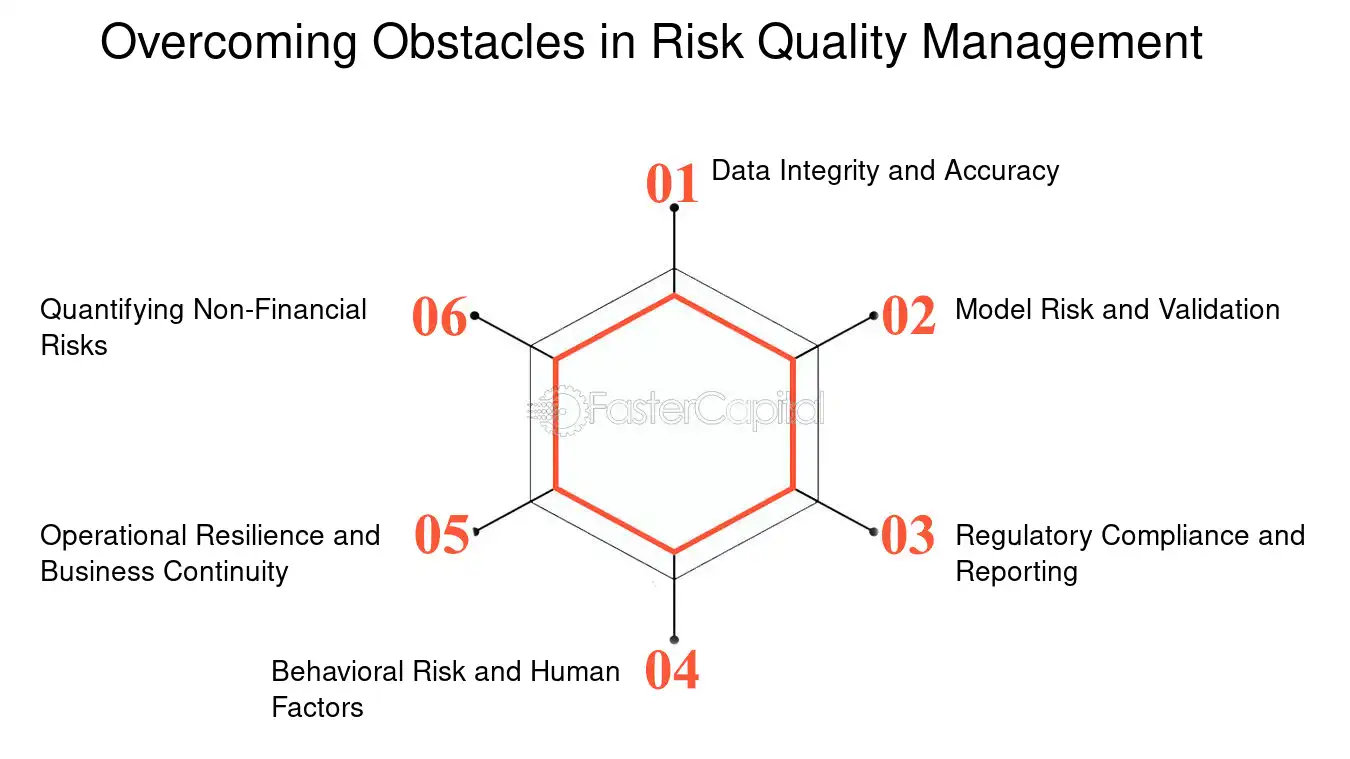 Overcoming Obstacles in Risk Quality Management

01 Data Integrity and Accuracy

02 Model Risk and Validation

03 Regulatory Compliance and Reporting

04 Behavioral Risk and Human Factors

05 Operational Resilience and Business Continuity

06 Quantifying Non-Financial Risks

FasterCapital